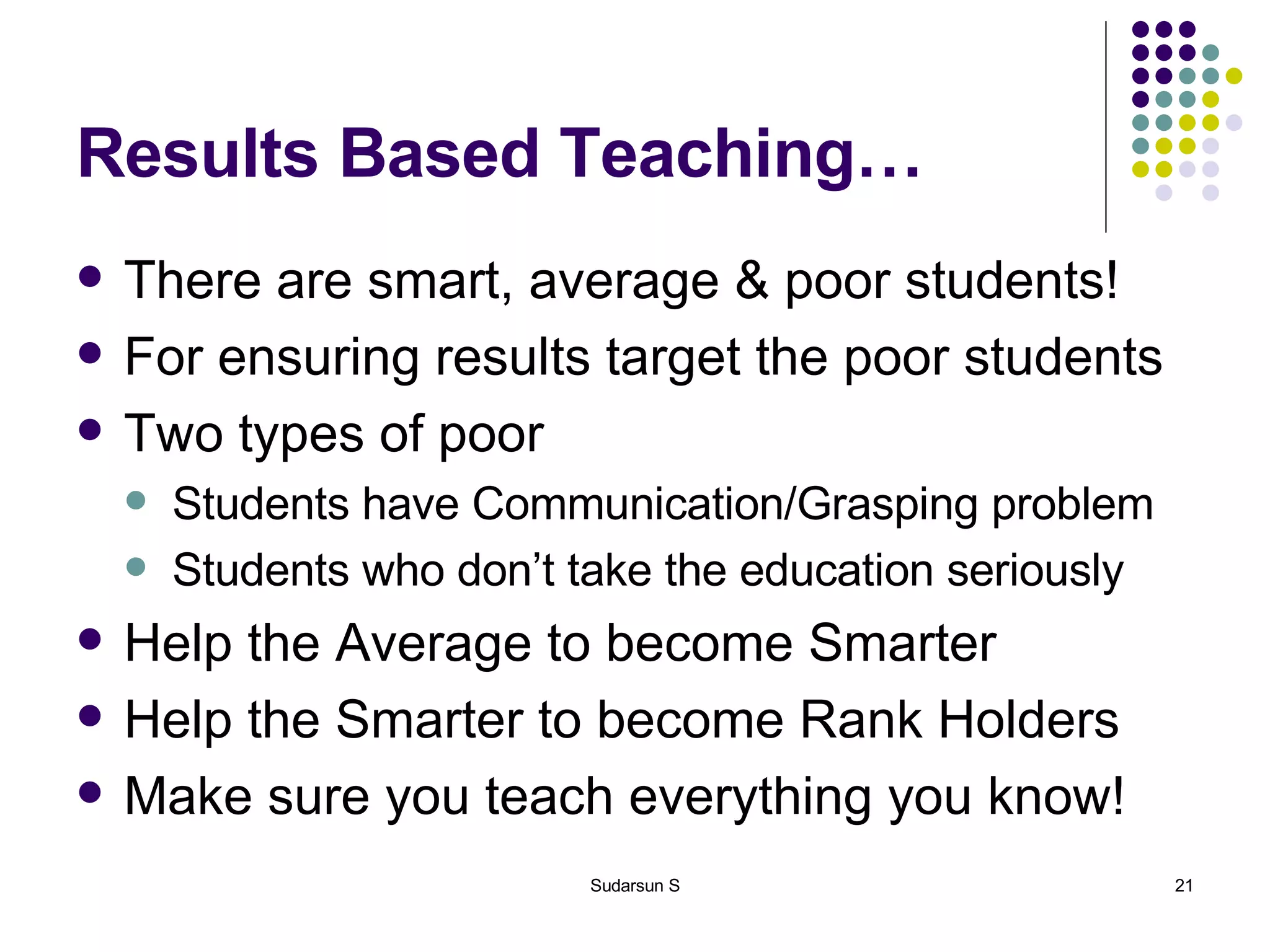 Results Based Teaching…

- There are smart, average & poor students!
- For ensuring results target the poor students
- Two types of poor
  - Students have Communication/Grasping problem
  - Students who don’t take the education seriously
- Help the Average to become Smarter
- Help the Smarter to become Rank Holders
- Make sure you teach everything you know!

Sudarsun S

21